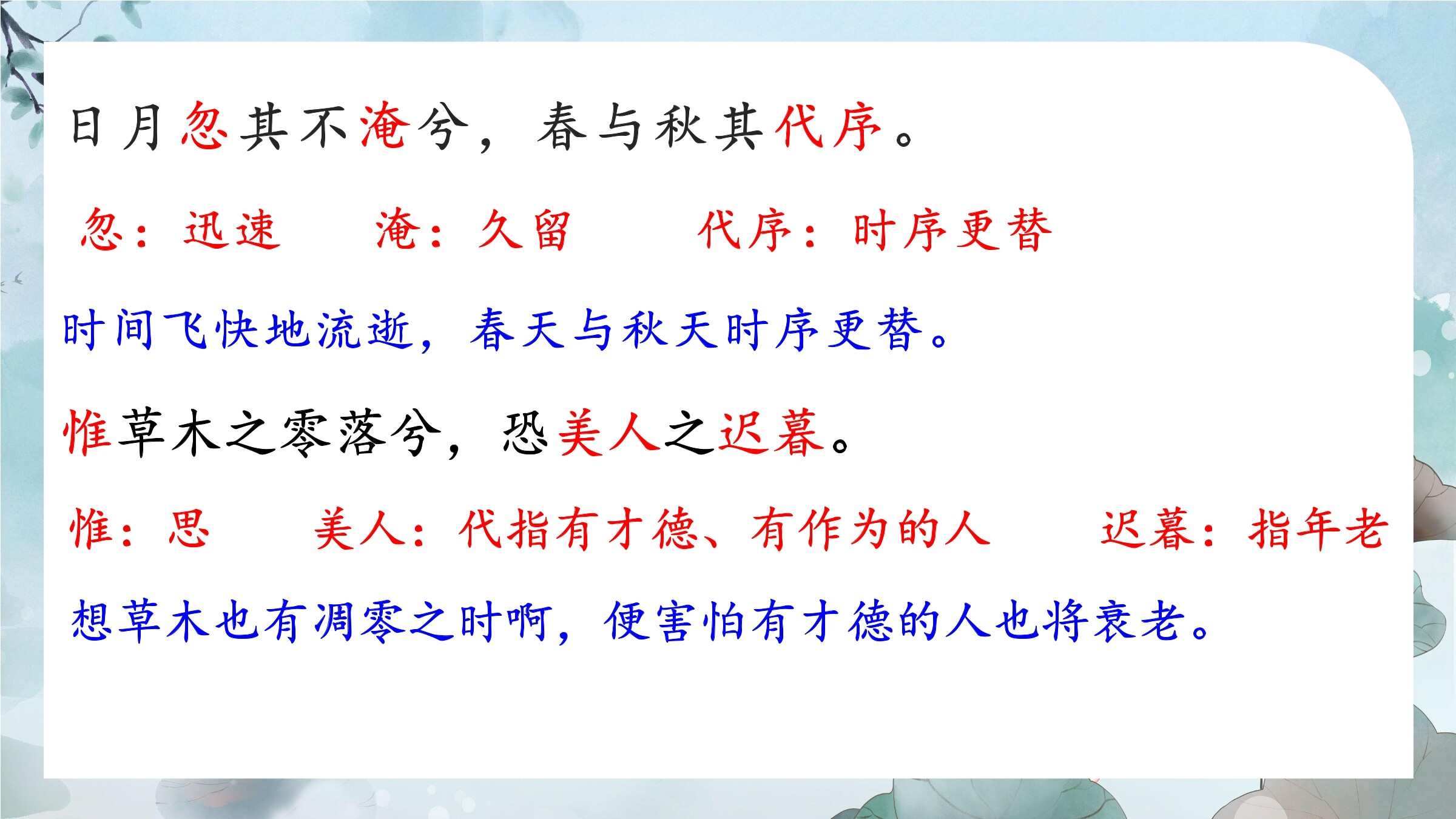 日月忽其不淹兮，春与秋其代序。

忽：迅速　淹：久留　代序：时序更替

时间飞快地流逝，春天与秋天时序更替。

惟草木之零落兮，恐美人之迟暮。

惟：思　美人：代指有才德、有作为的人　迟暮：指年老

想草木也有凋零之时啊，便害怕有才德的人也将衰老。